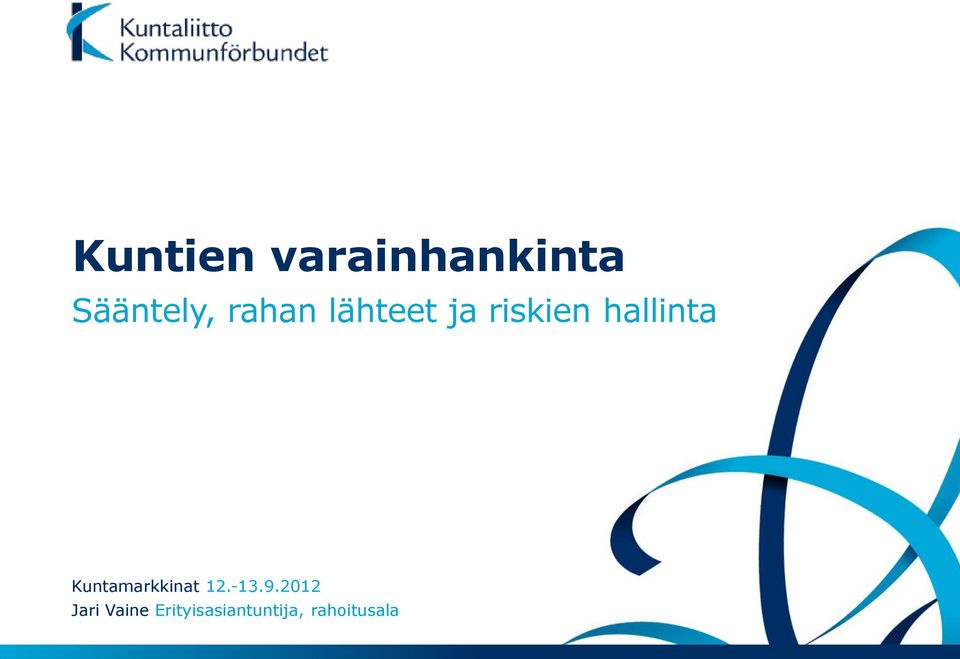 Kuntaliitto
Kommunförbundet

Kuntien varainhankinta
Sääntely, rahan lähteet ja riskien hallinta

Kuntamarkkinat 12.-13.9.2012
Jari Vaine Erityisasiantuntija, rahoitusala